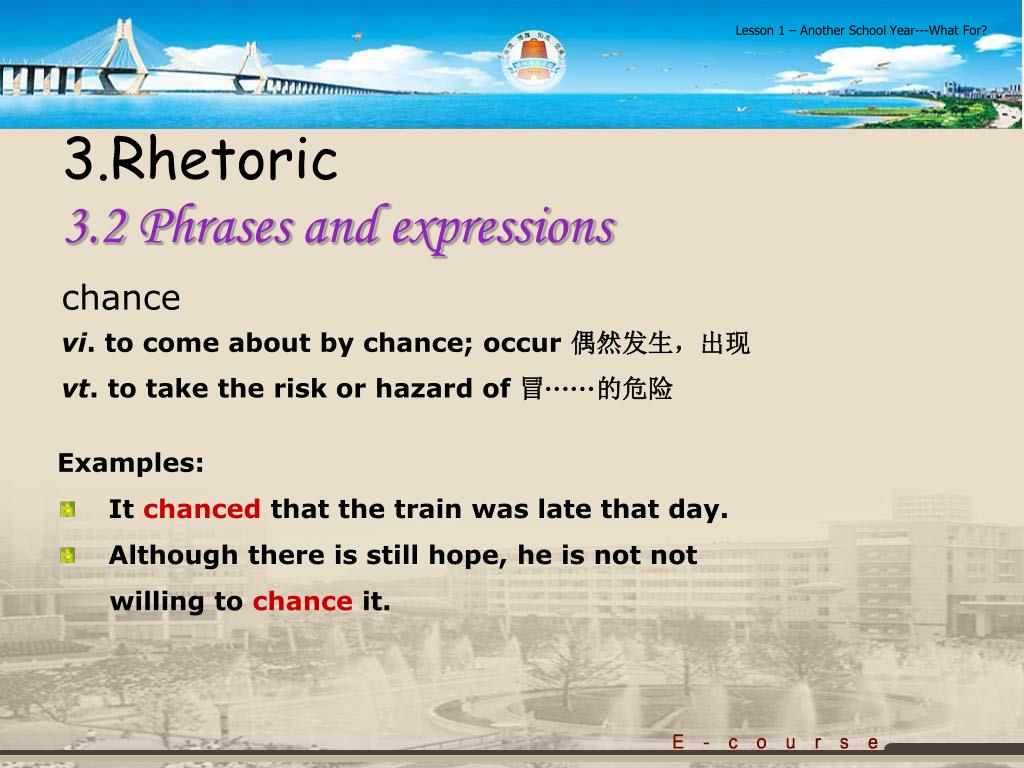 Lesson 1 – Another School Year---What For?

3.Rhetoric

3.2 Phrases and expressions

chance

vi. to come about by chance; occur 偶然发生，出现

vt. to take the risk or hazard of 冒……的危险

Examples:

It chanced that the train was late that day.

Although there is still hope, he is not not willing to chance it.

E - c o u r s e